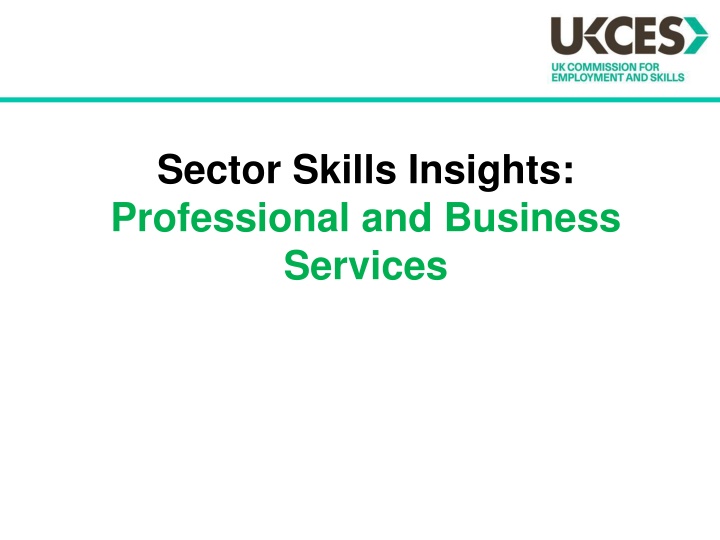 UKCES
UK COMMISSION FOR EMPLOYMENT AND SKILLS

Sector Skills Insights:
Professional and Business Services